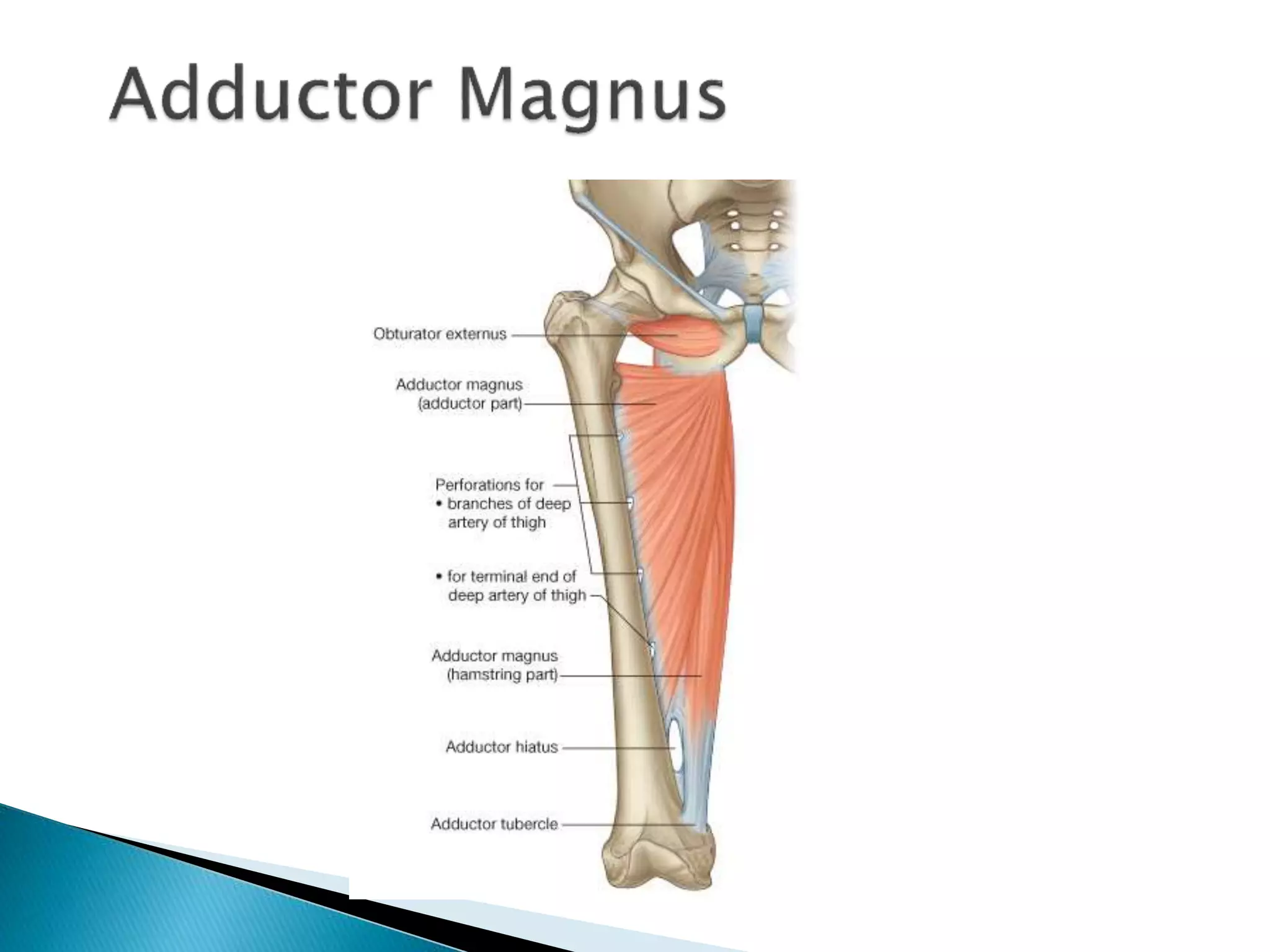 Adductor Magnus

Obturator externus

Adductor magnus (adductor part)

Perforations for
• branches of deep artery of thigh

• for terminal end of deep artery of thigh

Adductor magnus (hamstring part)

Adductor hiatus

Adductor tubercle